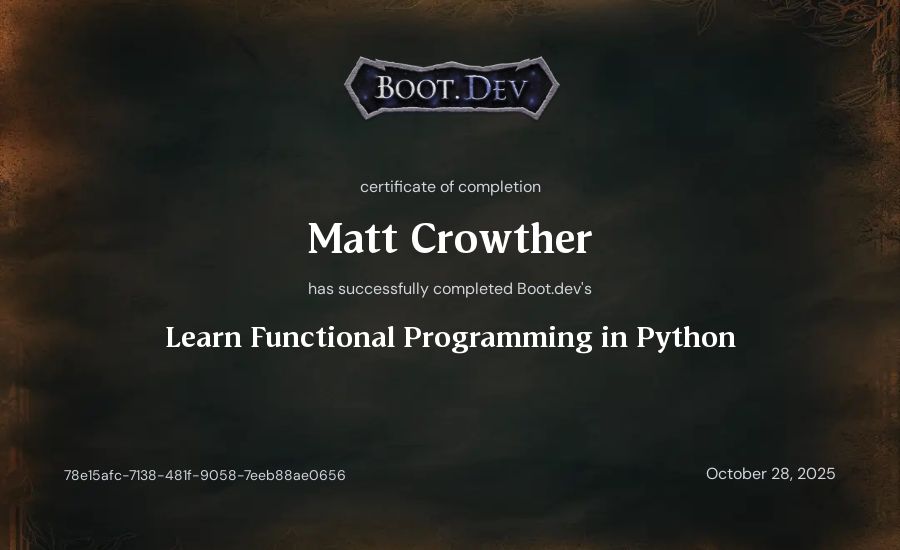 BOOT.DEV

certificate of completion

Matt Crowther

has successfully completed Boot.dev's

Learn Functional Programming in Python

78e15afc-7138-481f-9058-7eeb88ae0656

October 28, 2025